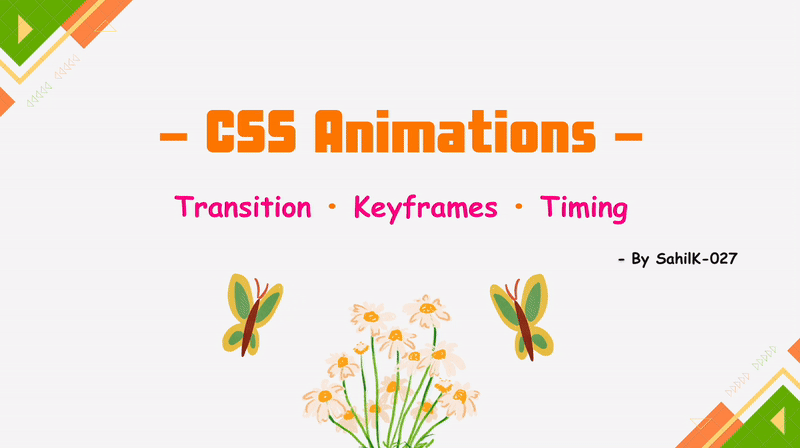 – CSS Animations –

Transition • Keyframes • Timing

- By SahilK-027